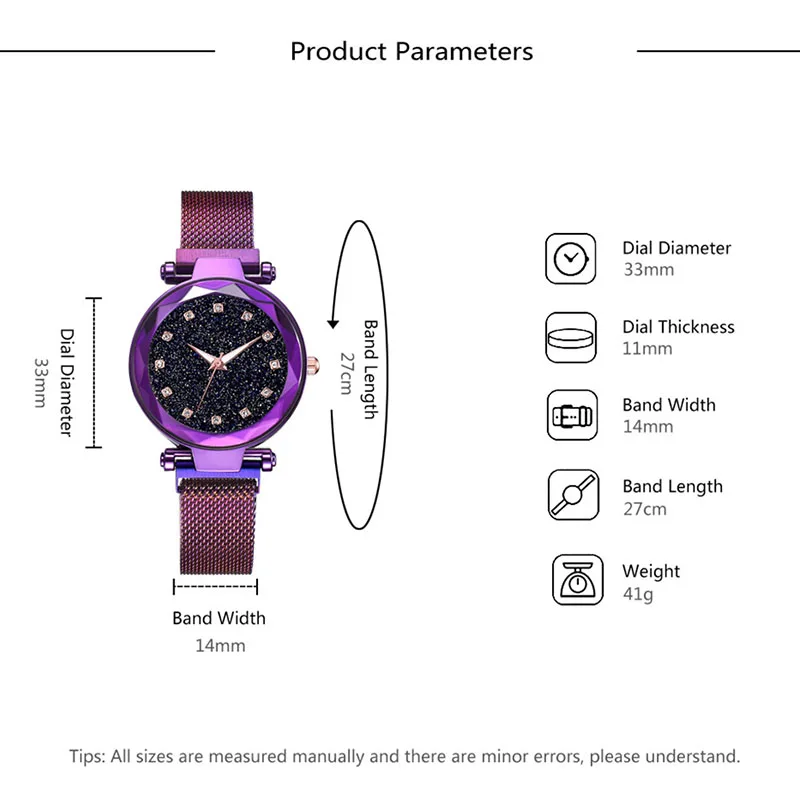 Product Parameters

Dial Diameter
33mm

Band Length
27cm

Band Width
14mm

Dial Diameter
33mm

Dial Thickness
11mm

Band Width
14mm

Band Length
27cm

Weight
41g

Tips: All sizes are measured manually and there are minor errors, please understand.